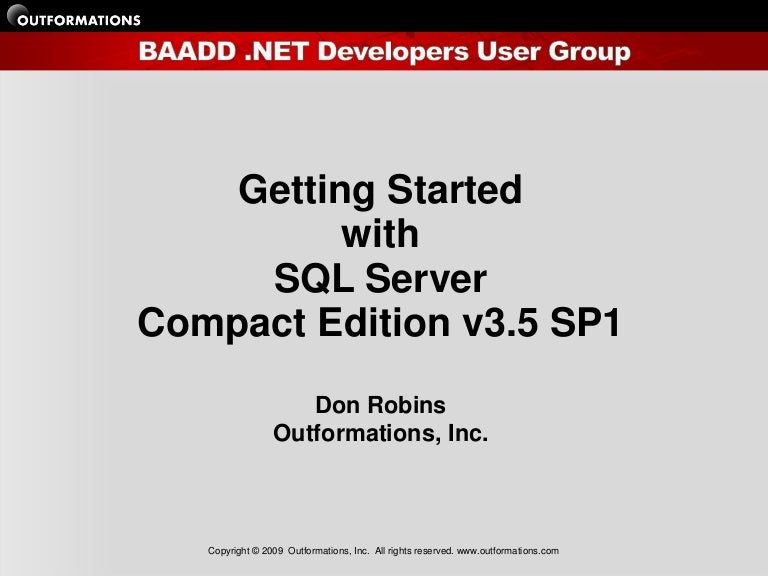 OUTFORMATIONS

BAADD .NET Developers User Group

Getting Started
with
SQL Server
Compact Edition v3.5 SP1

Don Robins
Outformations, Inc.

Copyright © 2009 Outformations, Inc. All rights reserved. www.outformations.com